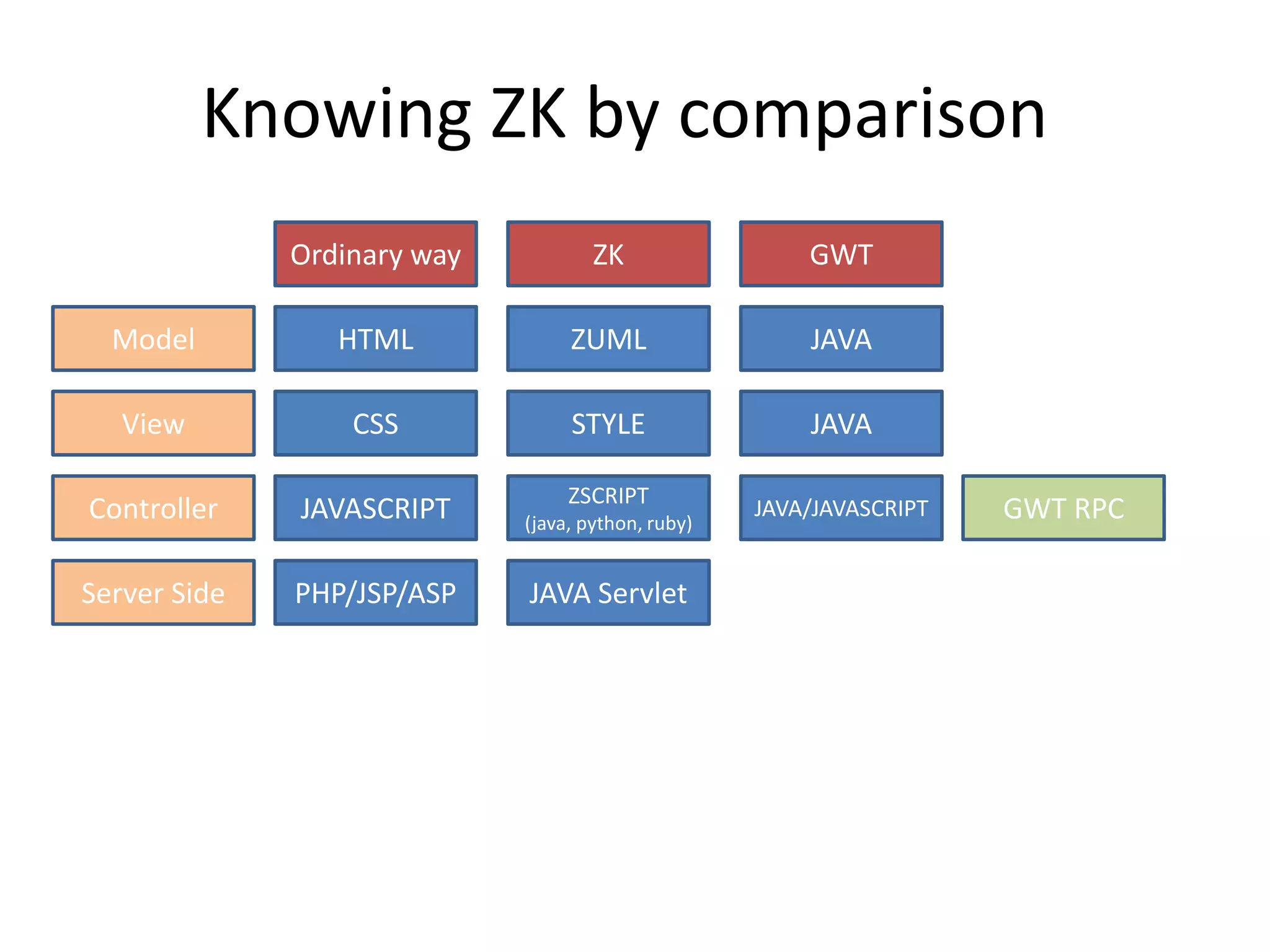 Knowing ZK by comparison

| | Ordinary way | ZK | GWT | |
|---|---|---|---|---|
| Model | HTML | ZUML | JAVA | |
| View | CSS | STYLE | JAVA | |
| Controller | JAVASCRIPT | ZSCRIPT (java, python, ruby) | JAVA/JAVASCRIPT | GWT RPC |
| Server Side | PHP/JSP/ASP | JAVA Servlet | | |